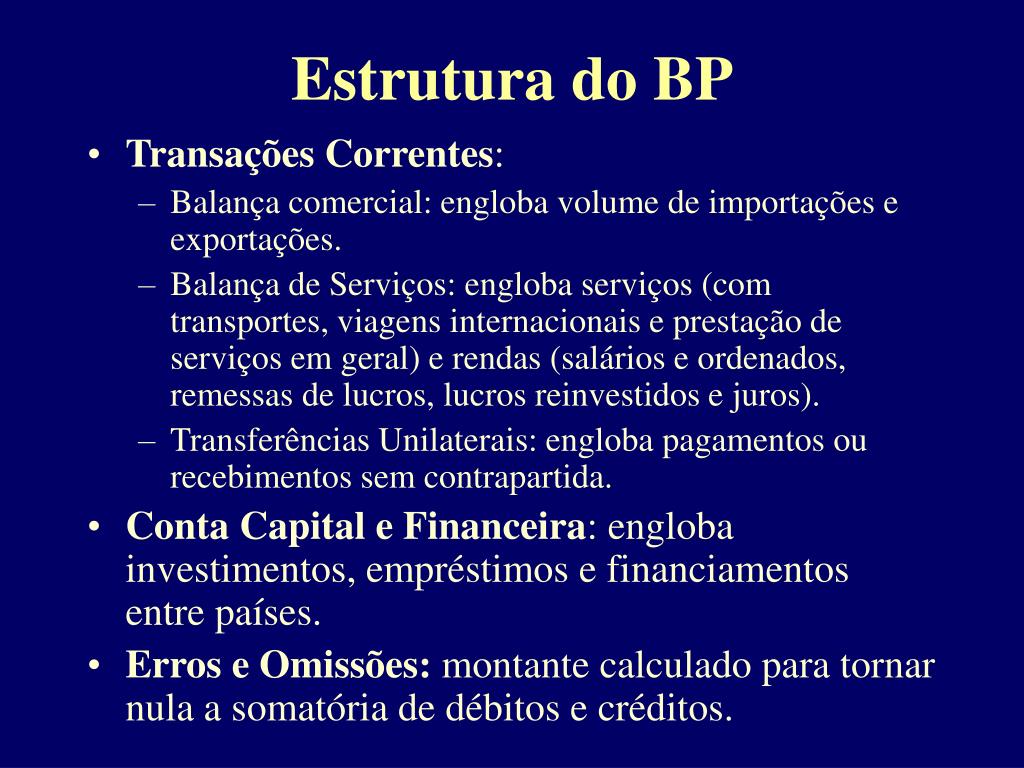 Estrutura do BP

• Transações Correntes:
  – Balança comercial: engloba volume de importações e exportações.
  – Balança de Serviços: engloba serviços (com transportes, viagens internacionais e prestação de serviços em geral) e rendas (salários e ordenados, remessas de lucros, lucros reinvestidos e juros).
  – Transferências Unilaterais: engloba pagamentos ou recebimentos sem contrapartida.
• Conta Capital e Financeira: engloba investimentos, empréstimos e financiamentos entre países.
• Erros e Omissões: montante calculado para tornar nula a somatória de débitos e créditos.